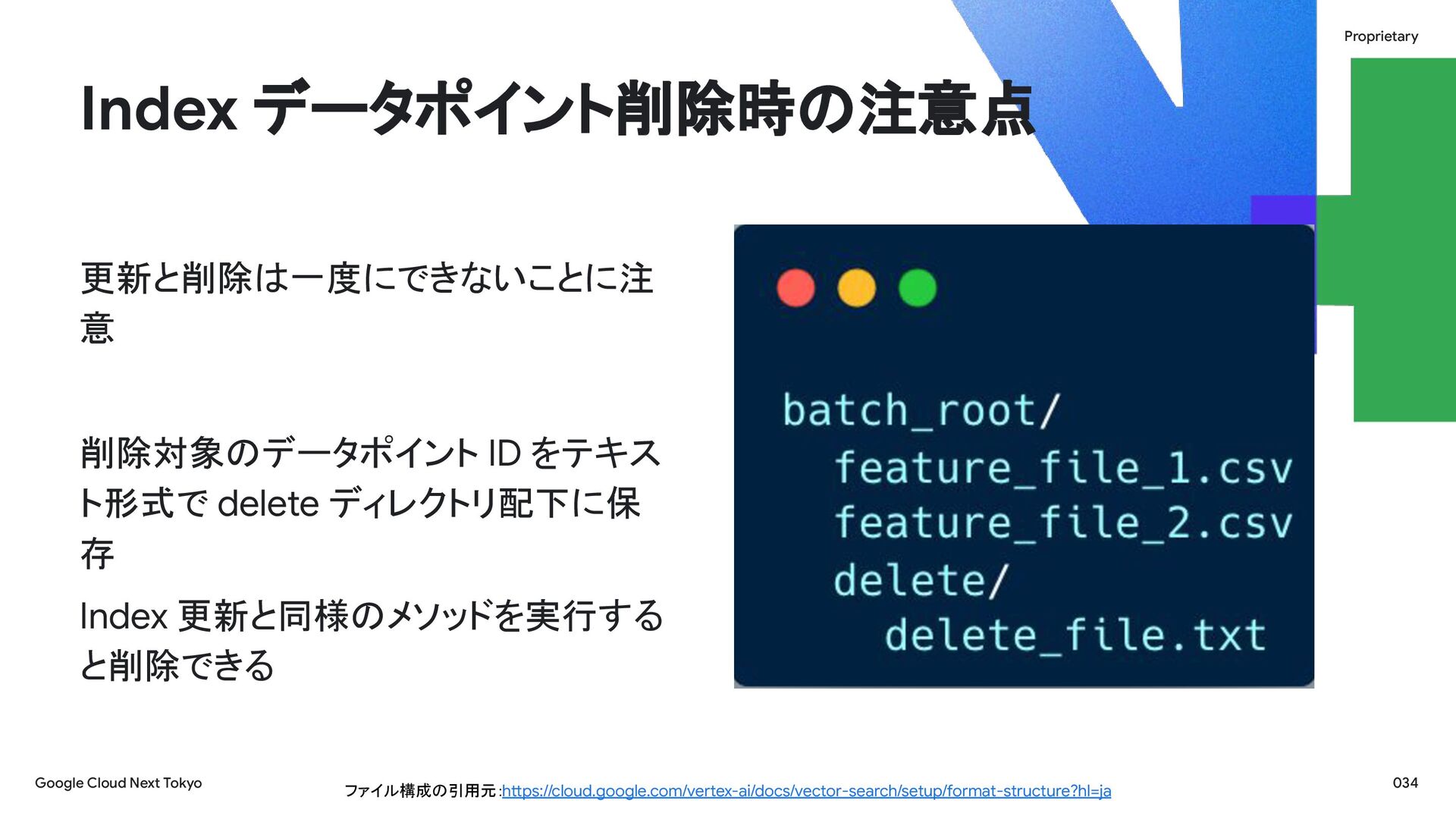 Proprietary

Index データポイント削除時の注意点

更新と削除は一度にできないことに注意

削除対象のデータポイント ID をテキスト形式で delete ディレクトリ配下に保存

Index 更新と同様のメソッドを実行すると削除できる

batch_root/
feature_file_1.csv
feature_file_2.csv
delete/
delete_file.txt

Google Cloud Next Tokyo

ファイル構成の引用元 :https://cloud.google.com/vertex-ai/docs/vector-search/setup/format-structure?hl=ja

034